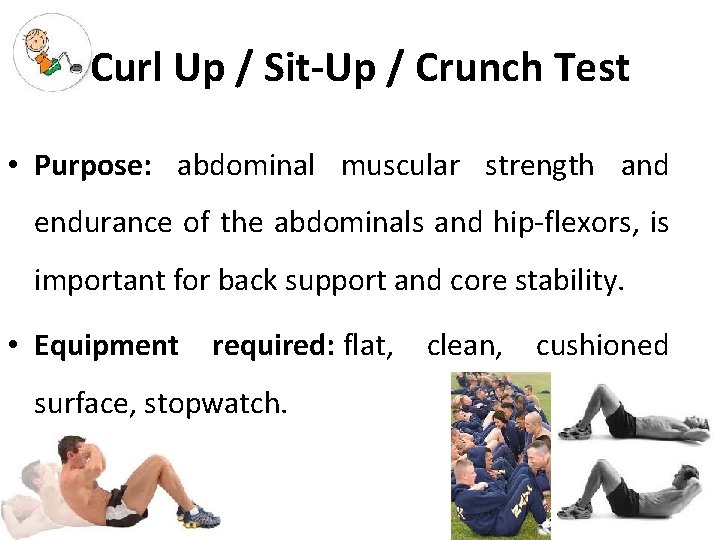 Curl Up / Sit-Up / Crunch Test

• **Purpose:** abdominal muscular strength and endurance of the abdominals and hip-flexors, is important for back support and core stability.

• **Equipment required:** flat, clean, cushioned surface, stopwatch.